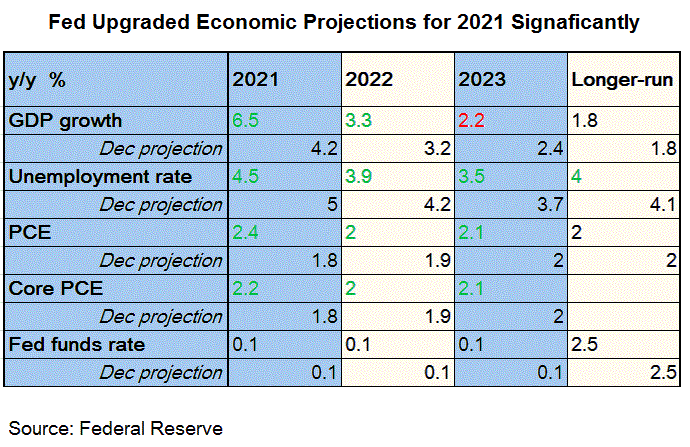 Fed Upgraded Economic Projections for 2021 Signaficantly

| y/y % | 2021 | 2022 | 2023 | Longer-run |
|---|---|---|---|---|
| GDP growth | 6.5 | 3.3 | 2.2 | 1.8 |
| Dec projection | 4.2 | 3.2 | 2.4 | 1.8 |
| Unemployment rate | 4.5 | 3.9 | 3.5 | 4 |
| Dec projection | 5 | 4.2 | 3.7 | 4.1 |
| PCE | 2.4 | 2 | 2.1 | 2 |
| Dec projection | 1.8 | 1.9 | 2 | 2 |
| Core PCE | 2.2 | 2 | 2.1 | |
| Dec projection | 1.8 | 1.9 | 2 | |
| Fed funds rate | 0.1 | 0.1 | 0.1 | 2.5 |
| Dec projection | 0.1 | 0.1 | 0.1 | 2.5 |

Source: Federal Reserve